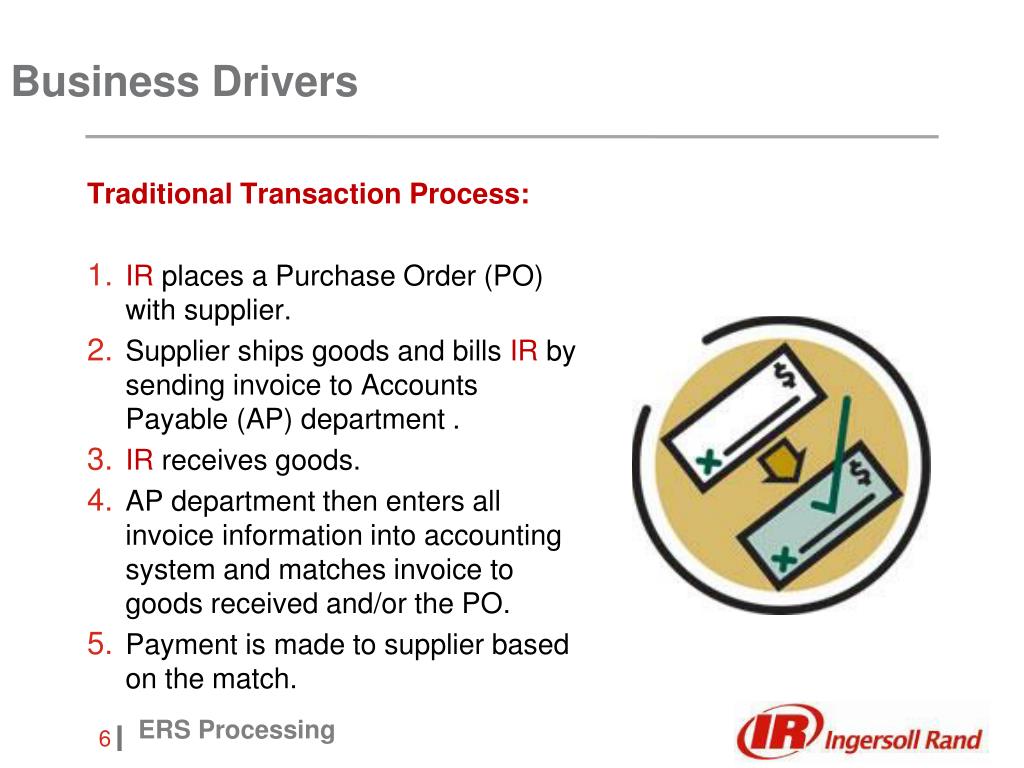 Business Drivers

Traditional Transaction Process:

1. IR places a Purchase Order (PO) with supplier.
2. Supplier ships goods and bills IR by sending invoice to Accounts Payable (AP) department .
3. IR receives goods.
4. AP department then enters all invoice information into accounting system and matches invoice to goods received and/or the PO.
5. Payment is made to supplier based on the match.

6 | ERS Processing

IR Ingersoll Rand